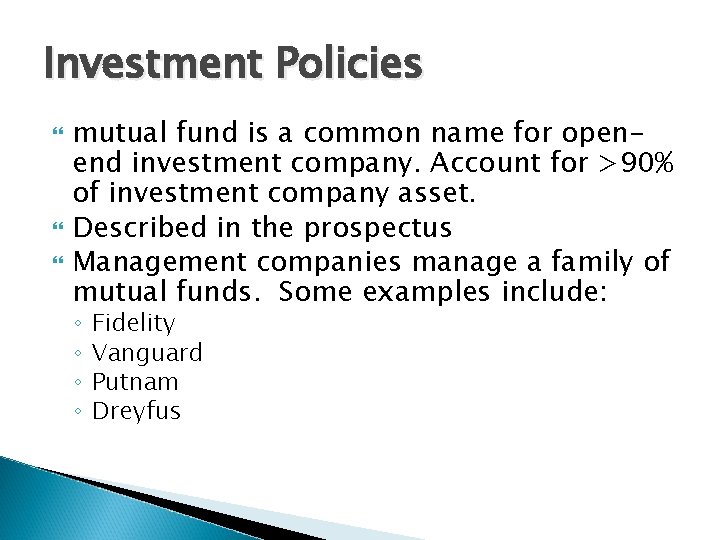 Investment Policies

mutual fund is a common name for open-end investment company. Account for >90% of investment company asset.

Described in the prospectus

Management companies manage a family of mutual funds. Some examples include:

◦ Fidelity
◦ Vanguard
◦ Putnam
◦ Dreyfus